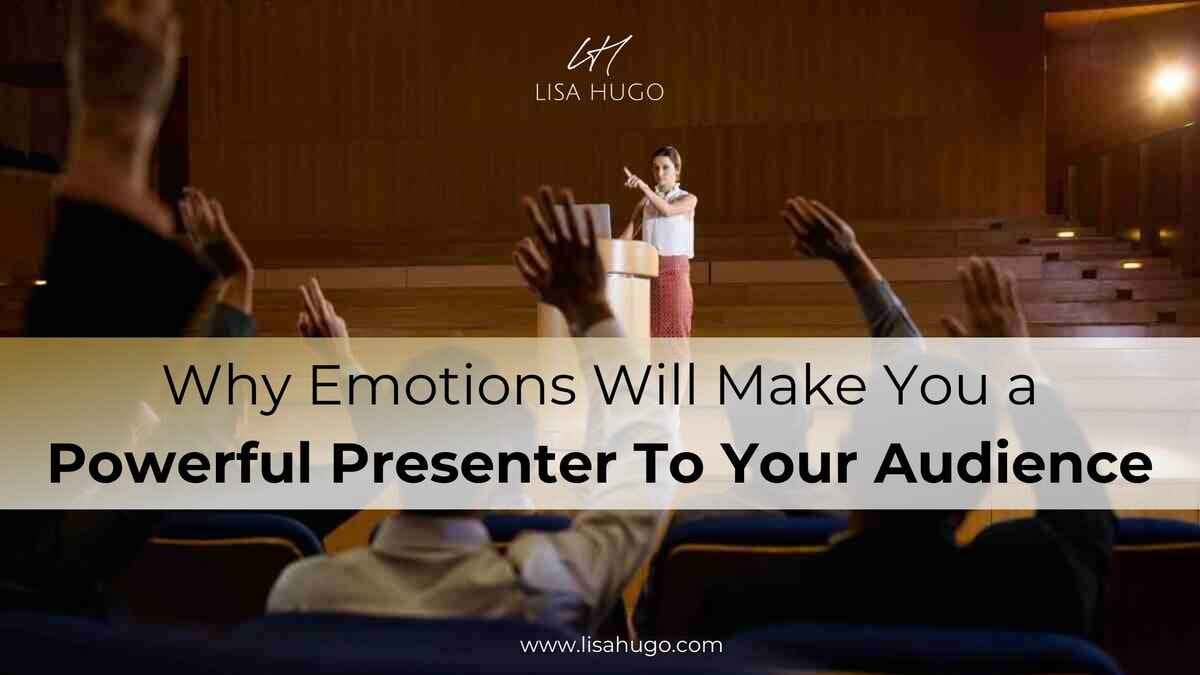 LH
LISA HUGO

Why Emotions Will Make You a
Powerful Presenter To Your Audience

www.lisahugo.com